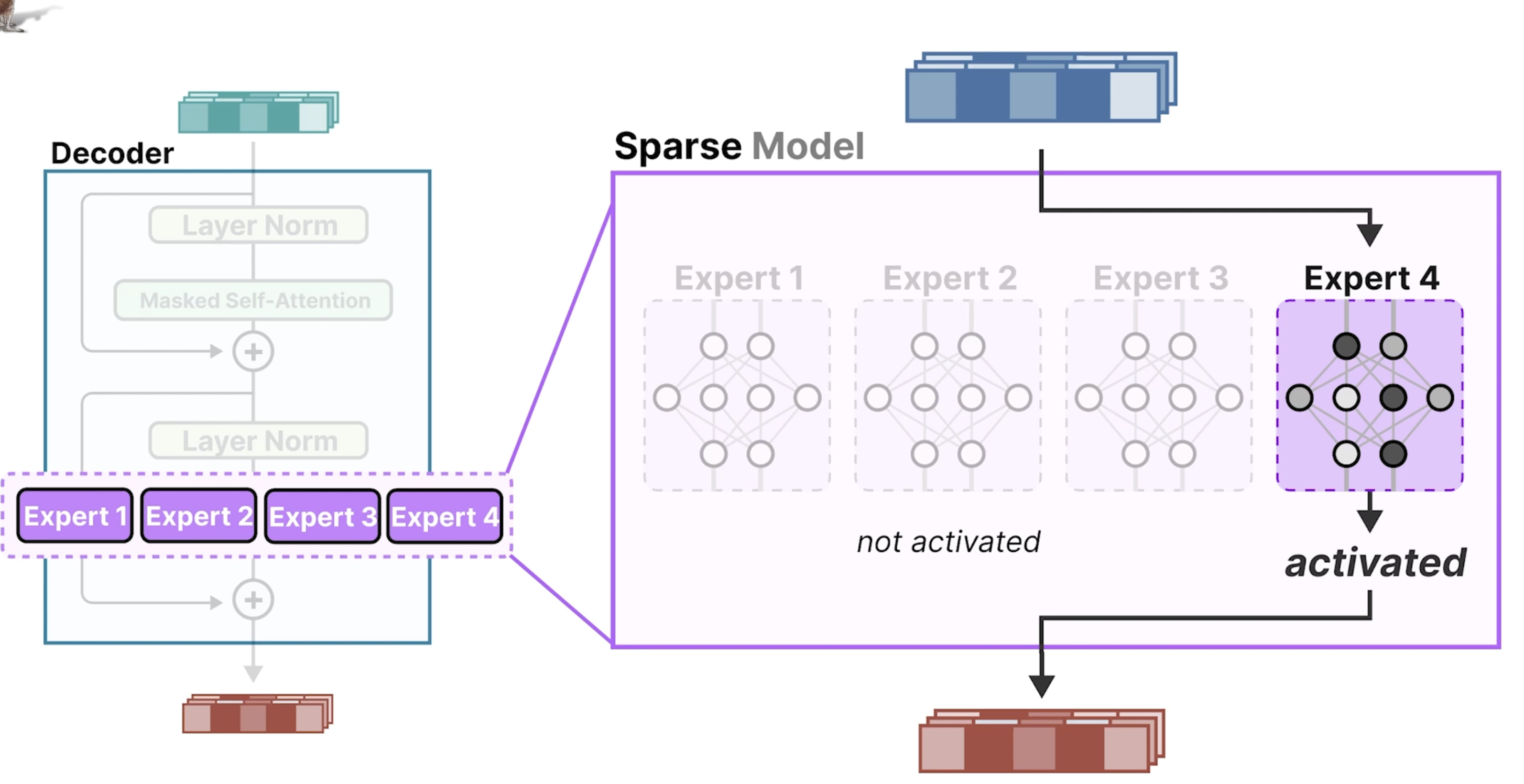 Decoder

Layer Norm

Masked Self-Attention

+

Layer Norm

Expert 1 Expert 2 Expert 3 Expert 4

+

Sparse Model

Expert 1 Expert 2 Expert 3 Expert 4

not activated

activated